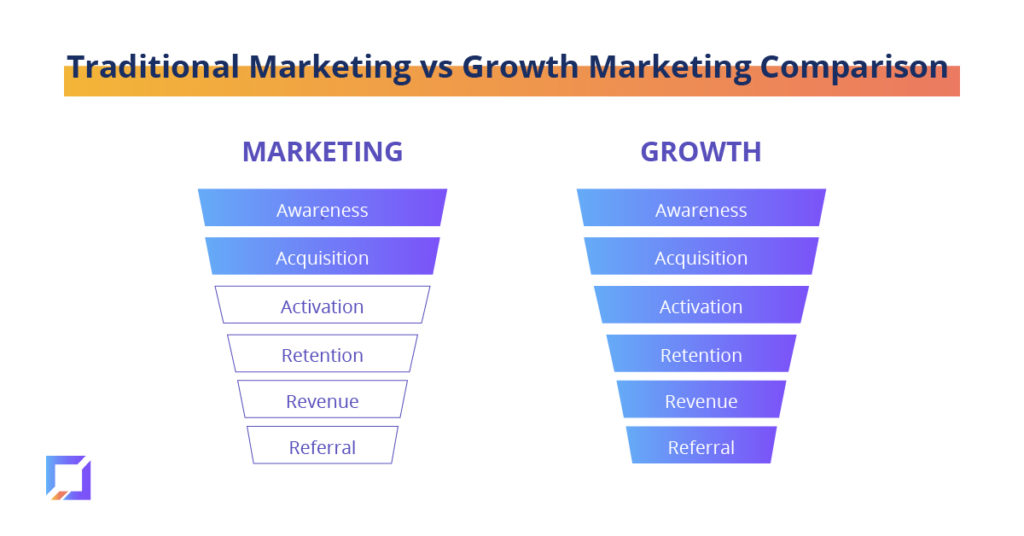 Traditional Marketing vs Growth Marketing Comparison

MARKETING

Awareness
Acquisition
Activation
Retention
Revenue
Referral

GROWTH

Awareness
Acquisition
Activation
Retention
Revenue
Referral